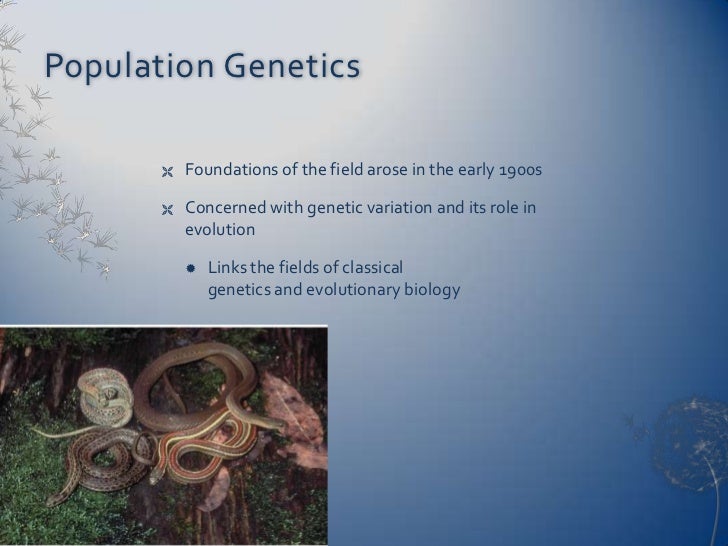 Population Genetics

Foundations of the field arose in the early 1900s

Concerned with genetic variation and its role in evolution

Links the fields of classical genetics and evolutionary biology